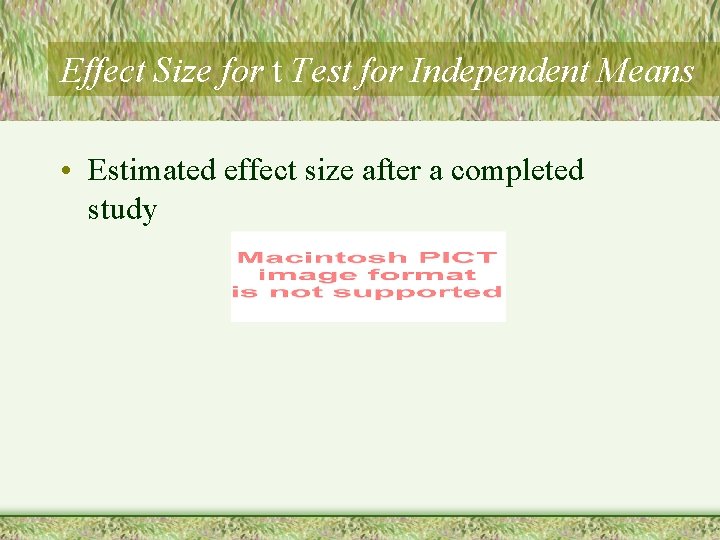 Effect Size for t Test for Independent Means

• Estimated effect size after a completed study

Macintosh PICT image format is not supported